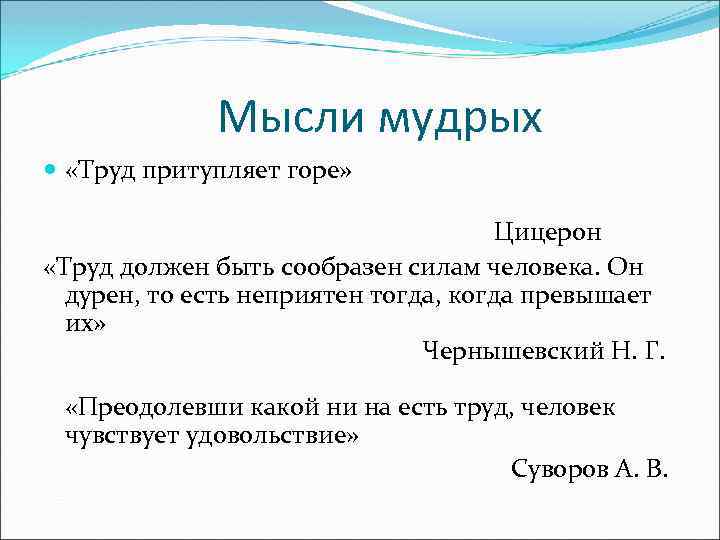 Мысли мудрых

«Труд притупляет горе»

Цицерон

«Труд должен быть сообразен силам человека. Он дурен, то есть неприятен тогда, когда превышает их»

Чернышевский Н. Г.

«Преодолевши какой ни на есть труд, человек чувствует удовольствие»

Суворов А. В.